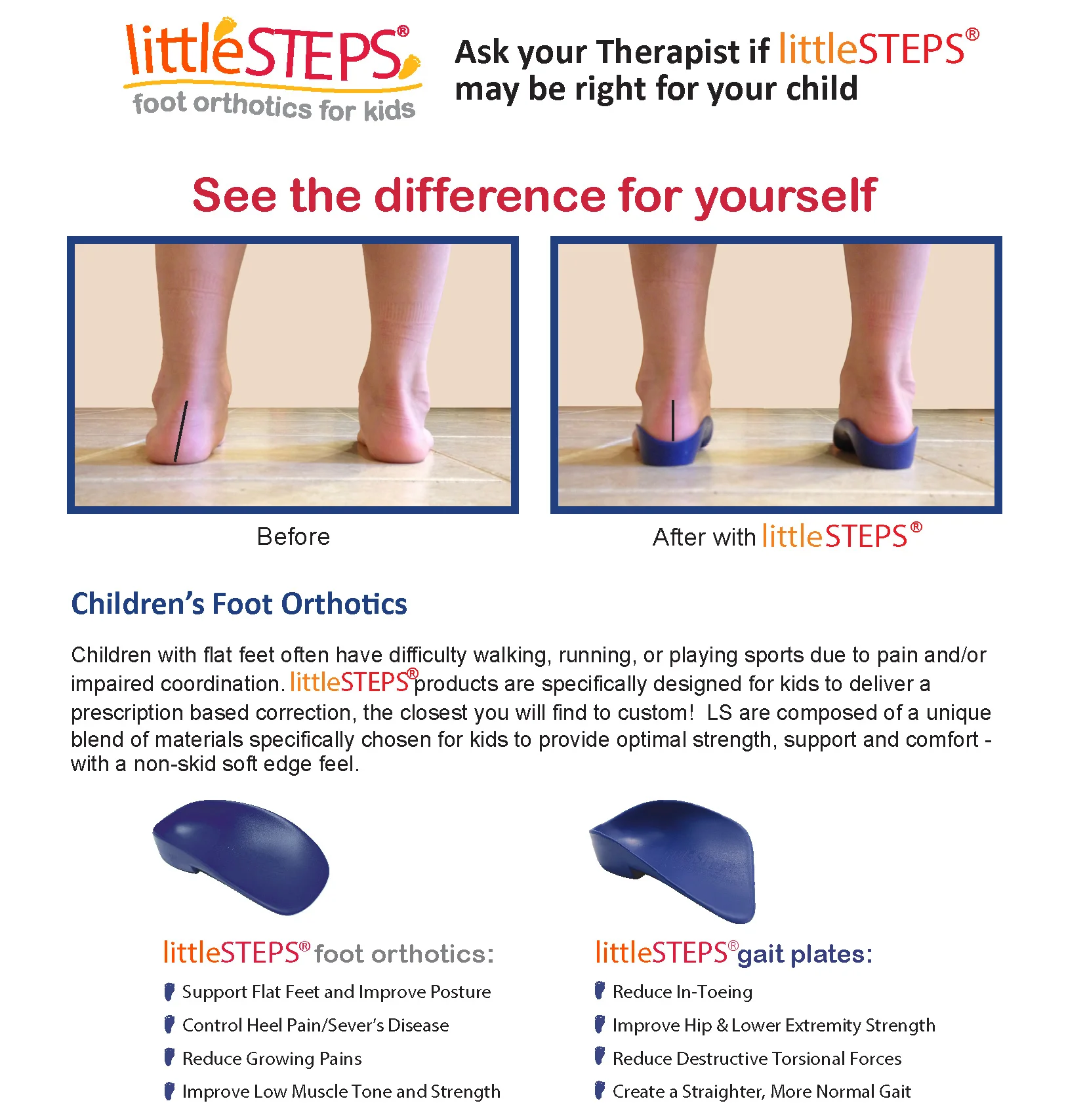 littleSTEPS®
foot orthotics for kids

Ask your Therapist if littleSTEPS® may be right for your child

See the difference for yourself

Before

After with littleSTEPS®

Children's Foot Orthotics

Children with flat feet often have difficulty walking, running, or playing sports due to pain and/or impaired coordination. littleSTEPS® products are specifically designed for kids to deliver a prescription based correction, the closest you will find to custom! LS are composed of a unique blend of materials specifically chosen for kids to provide optimal strength, support and comfort - with a non-skid soft edge feel.

littleSTEPS® foot orthotics:
Support Flat Feet and Improve Posture
Control Heel Pain/Sever's Disease
Reduce Growing Pains
Improve Low Muscle Tone and Strength

littleSTEPS® gait plates:
Reduce In-Toeing
Improve Hip & Lower Extremity Strength
Reduce Destructive Torsional Forces
Create a Straighter, More Normal Gait